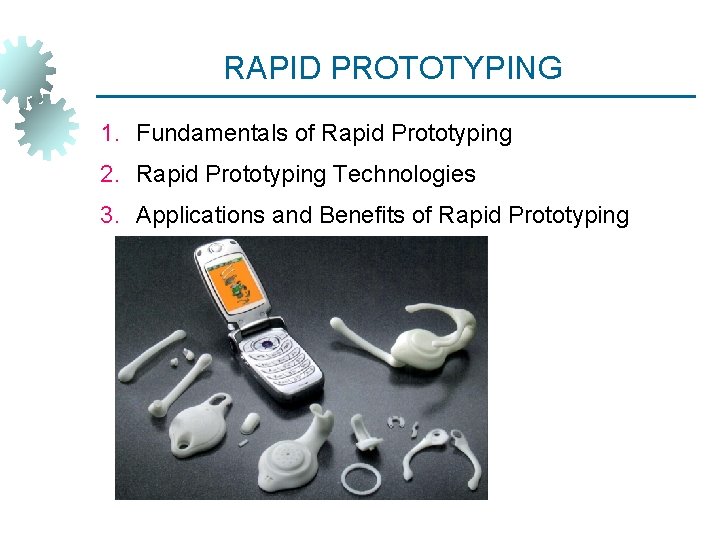 RAPID PROTOTYPING

1. Fundamentals of Rapid Prototyping
2. Rapid Prototyping Technologies
3. Applications and Benefits of Rapid Prototyping